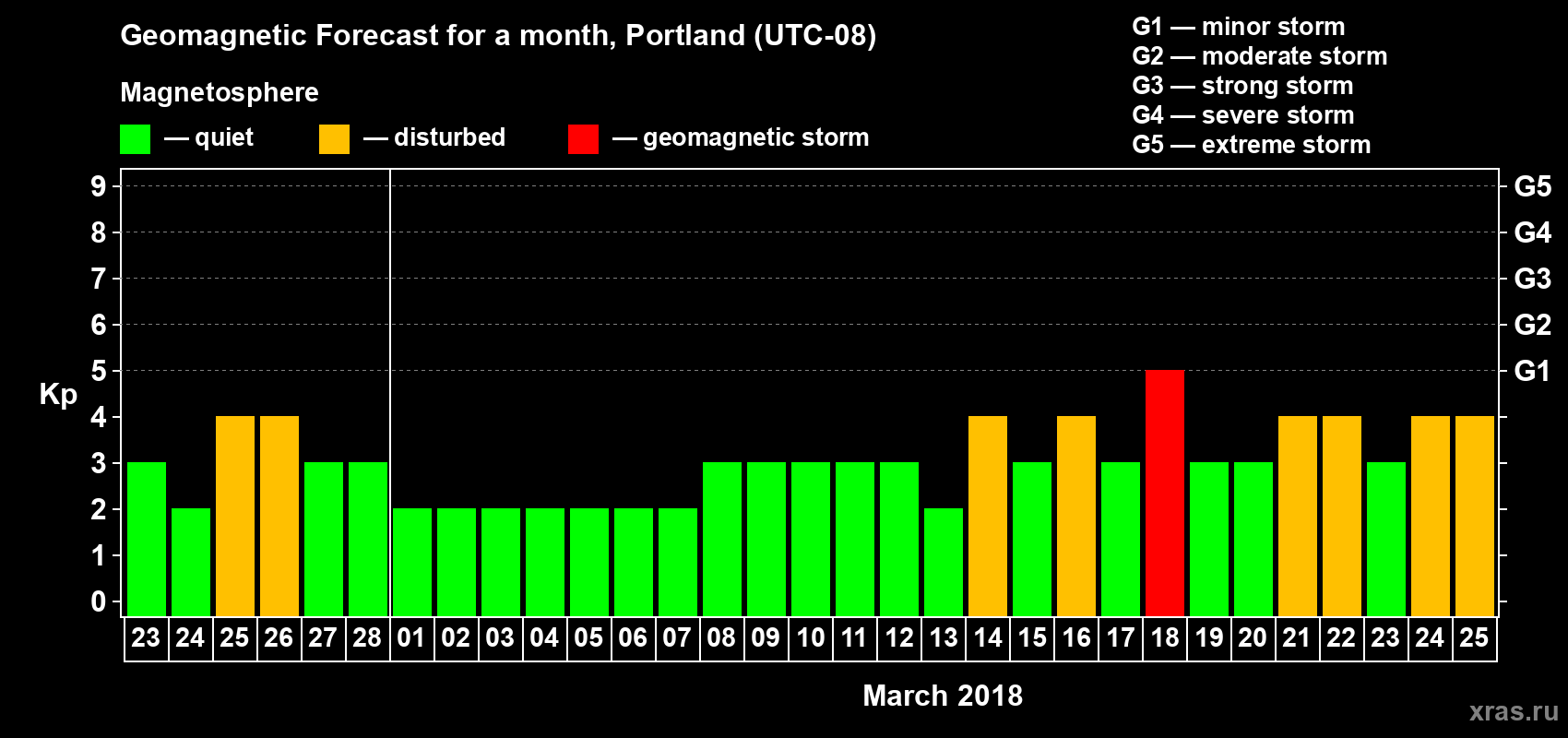 Geomagnetic Forecast for a month, Portland (UTC-08)

Magnetosphere

— quiet — disturbed — geomagnetic storm

G1 — minor storm
G2 — moderate storm
G3 — strong storm
G4 — severe storm
G5 — extreme storm

Kp

9
8
7
6
5
4
3
2
1
0

G5
G4
G3
G2
G1

23 24 25 26 27 28 01 02 03 04 05 06 07 08 09 10 11 12 13 14 15 16 17 18 19 20 21 22 23 24 25

March 2018

xras.ru